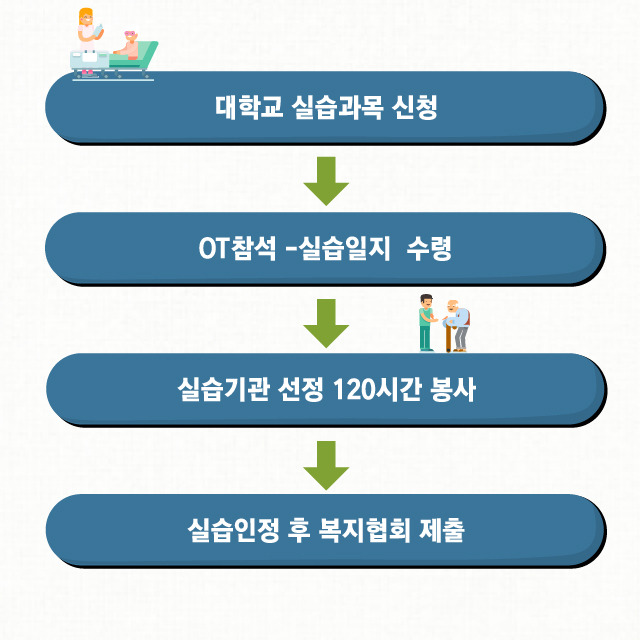 대학교 실습과목 신청

OT참석 -실습일지 수령

실습기관 선정 120시간 봉사

실습인정 후 복지협회 제출